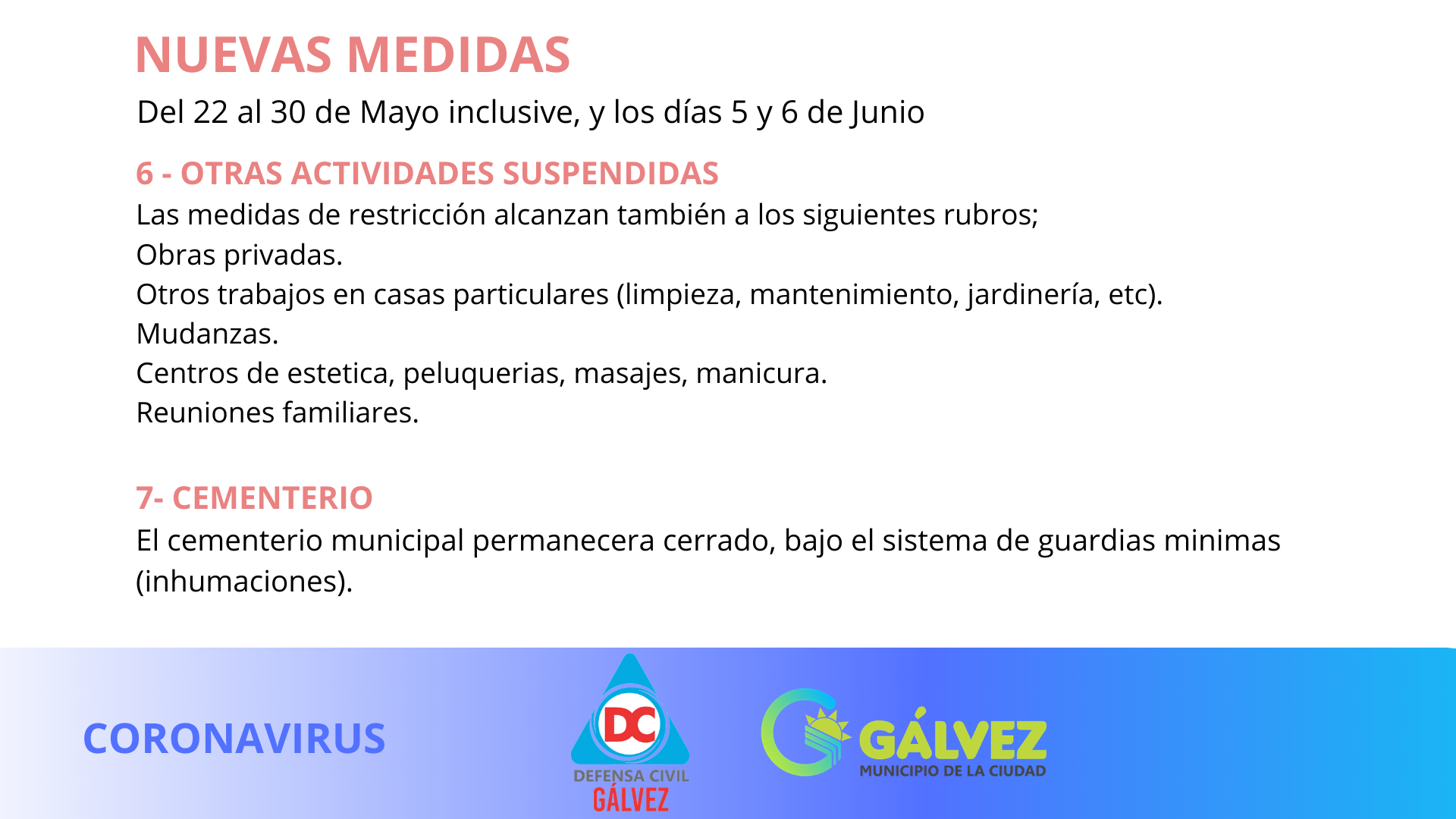 NUEVAS MEDIDAS

Del 22 al 30 de Mayo inclusive, y los días 5 y 6 de Junio

6 - OTRAS ACTIVIDADES SUSPENDIDAS

Las medidas de restricción alcanzan también a los siguientes rubros;
Obras privadas.
Otros trabajos en casas particulares (limpieza, mantenimiento, jardinería, etc).
Mudanzas.
Centros de estetica, peluquerias, masajes, manicura.
Reuniones familiares.

7- CEMENTERIO

El cementerio municipal permanecera cerrado, bajo el sistema de guardias minimas (inhumaciones).

CORONAVIRUS

DC
DEFENSA CIVIL
GÁLVEZ

GÁLVEZ
MUNICIPIO DE LA CIUDAD